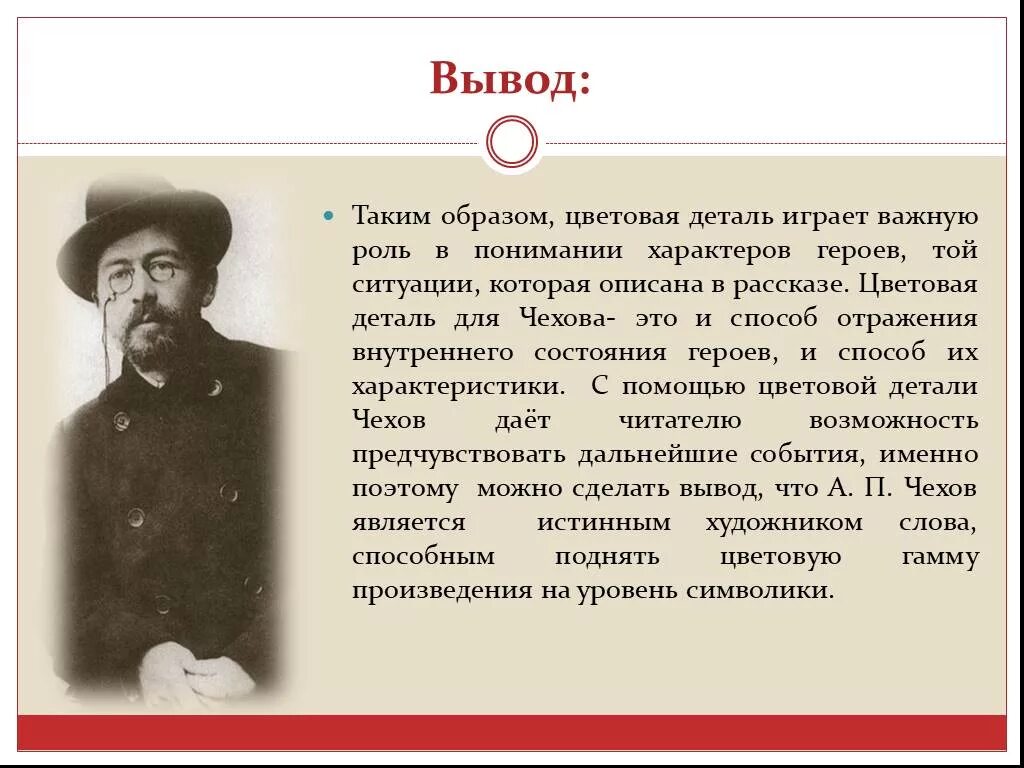 Вывод:

Таким образом, цветовая деталь играет важную роль в понимании характеров героев, той ситуации, которая описана в рассказе. Цветовая деталь для Чехова- это и способ отражения внутреннего состояния героев, и способ их характеристики. С помощью цветовой детали Чехов даёт читателю возможность предчувствовать дальнейшие события, именно поэтому можно сделать вывод, что А. П. Чехов является истинным художником слова, способным поднять цветовую гамму произведения на уровень символики.